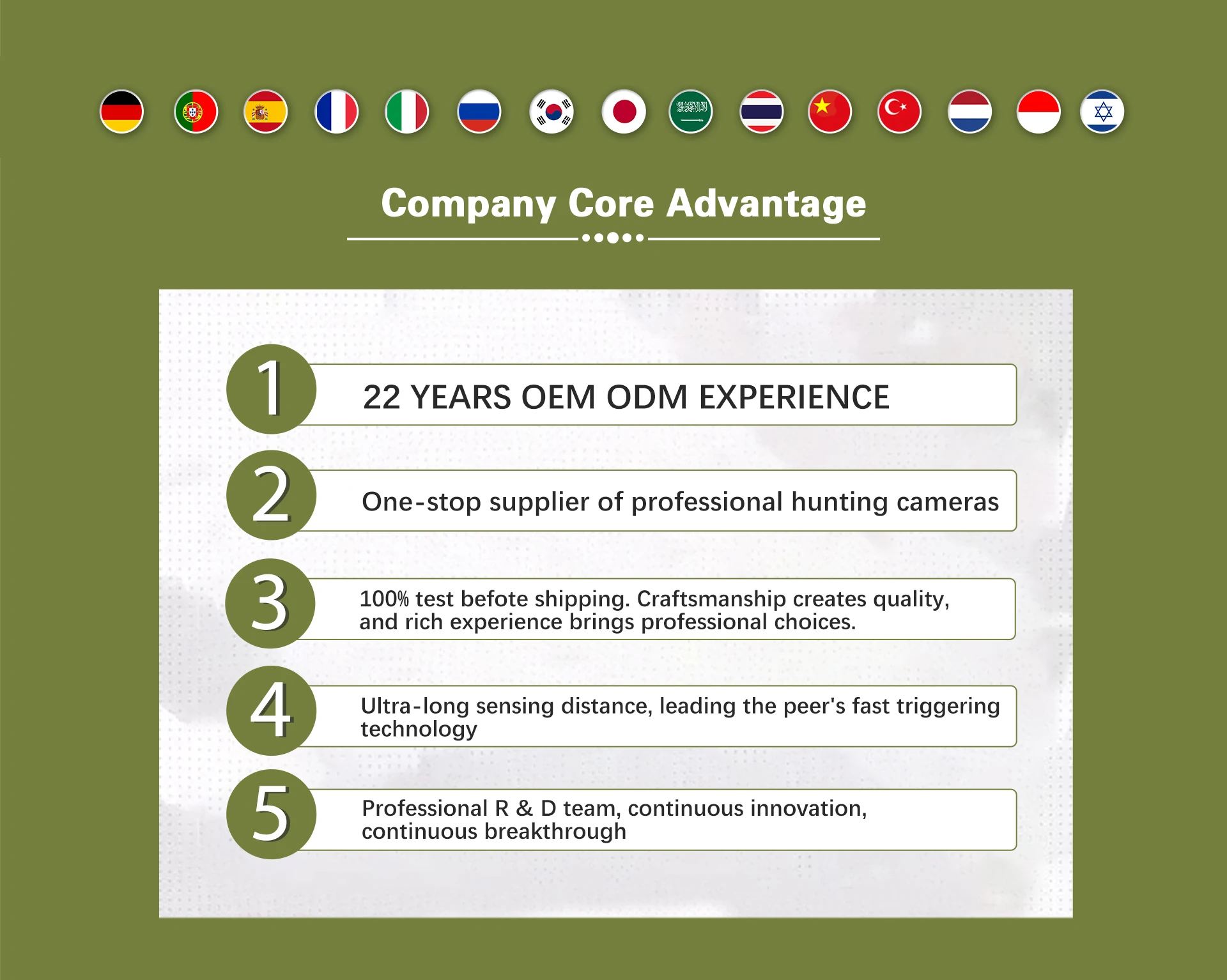 Company Core Advantage

1 22 YEARS OEM ODM EXPERIENCE

2 One-stop supplier of professional hunting cameras

3 100% test befote shipping. Craftsmanship creates quality, and rich experience brings professional choices.

4 Ultra-long sensing distance, leading the peer's fast triggering technology

5 Professional R & D team, continuous innovation, continuous breakthrough